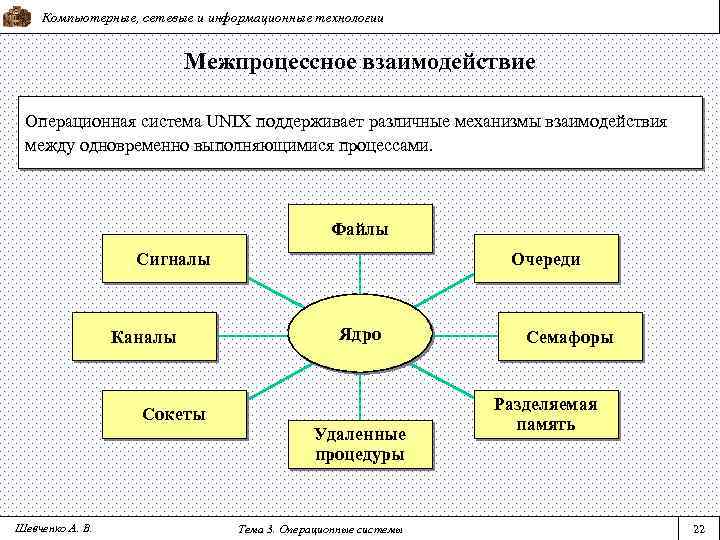 Компьютерные, сетевые и информационные технологии

Межпроцессное взаимодействие

Операционная система UNIX поддерживает различные механизмы взаимодействия между одновременно выполняющимися процессами.

Файлы

Сигналы

Очереди

Каналы

Ядро

Семафоры

Сокеты

Разделяемая память

Удаленные процедуры

Шевченко А. В.

Тема 3. Операционные системы

22